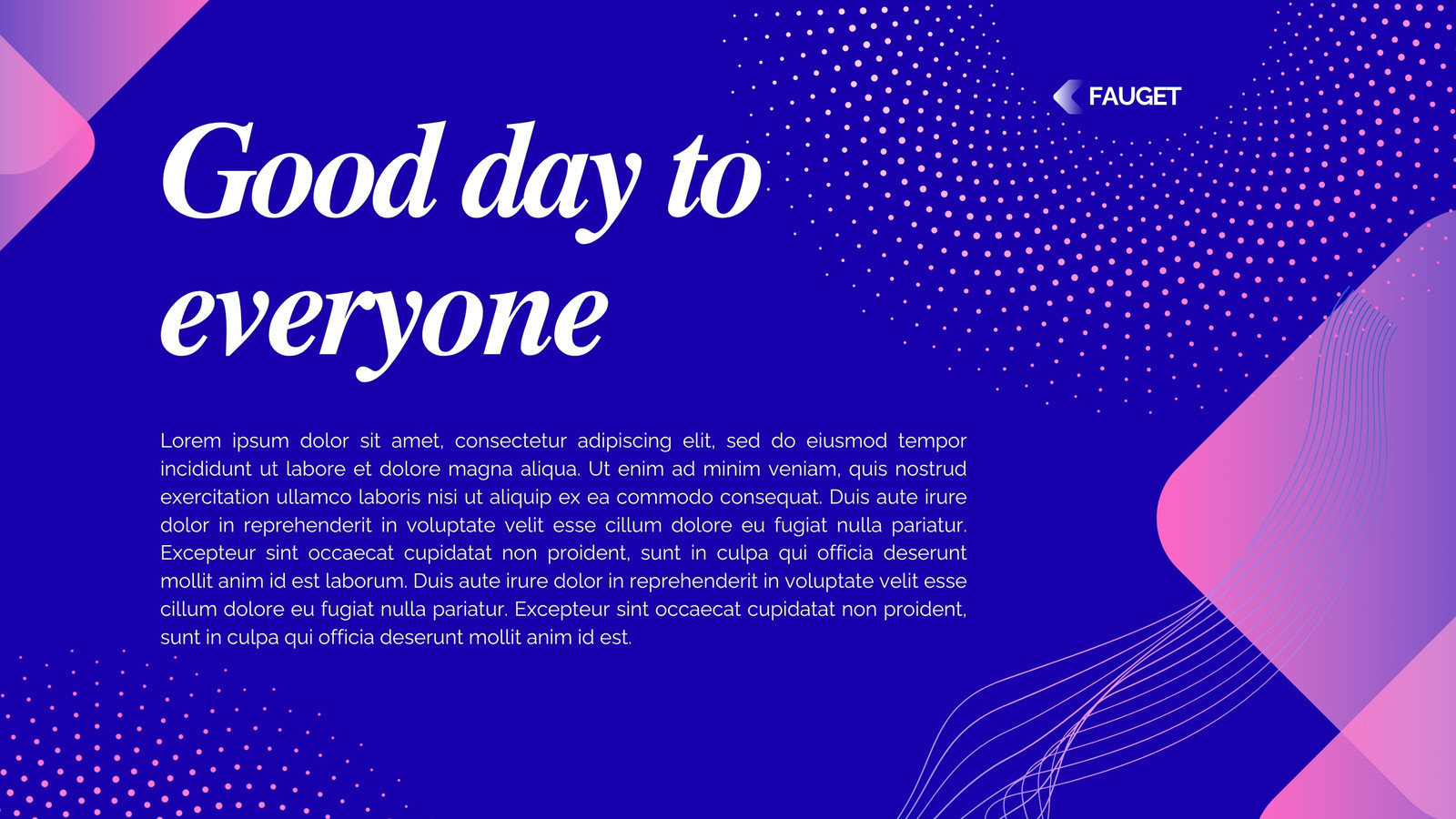 FAUGET

Good day to everyone

Lorem ipsum dolor sit amet, consectetur adipiscing elit, sed do eiusmod tempor incididunt ut labore et dolore magna aliqua. Ut enim ad minim veniam, quis nostrud exercitation ullamco laboris nisi ut aliquip ex ea commodo consequat. Duis aute irure dolor in reprehenderit in voluptate velit esse cillum dolore eu fugiat nulla pariatur. Excepteur sint occaecat cupidatat non proident, sunt in culpa qui officia deserunt mollit anim id est laborum. Duis aute irure dolor in reprehenderit in voluptate velit esse cillum dolore eu fugiat nulla pariatur. Excepteur sint occaecat cupidatat non proident, sunt in culpa qui officia deserunt mollit anim id est.